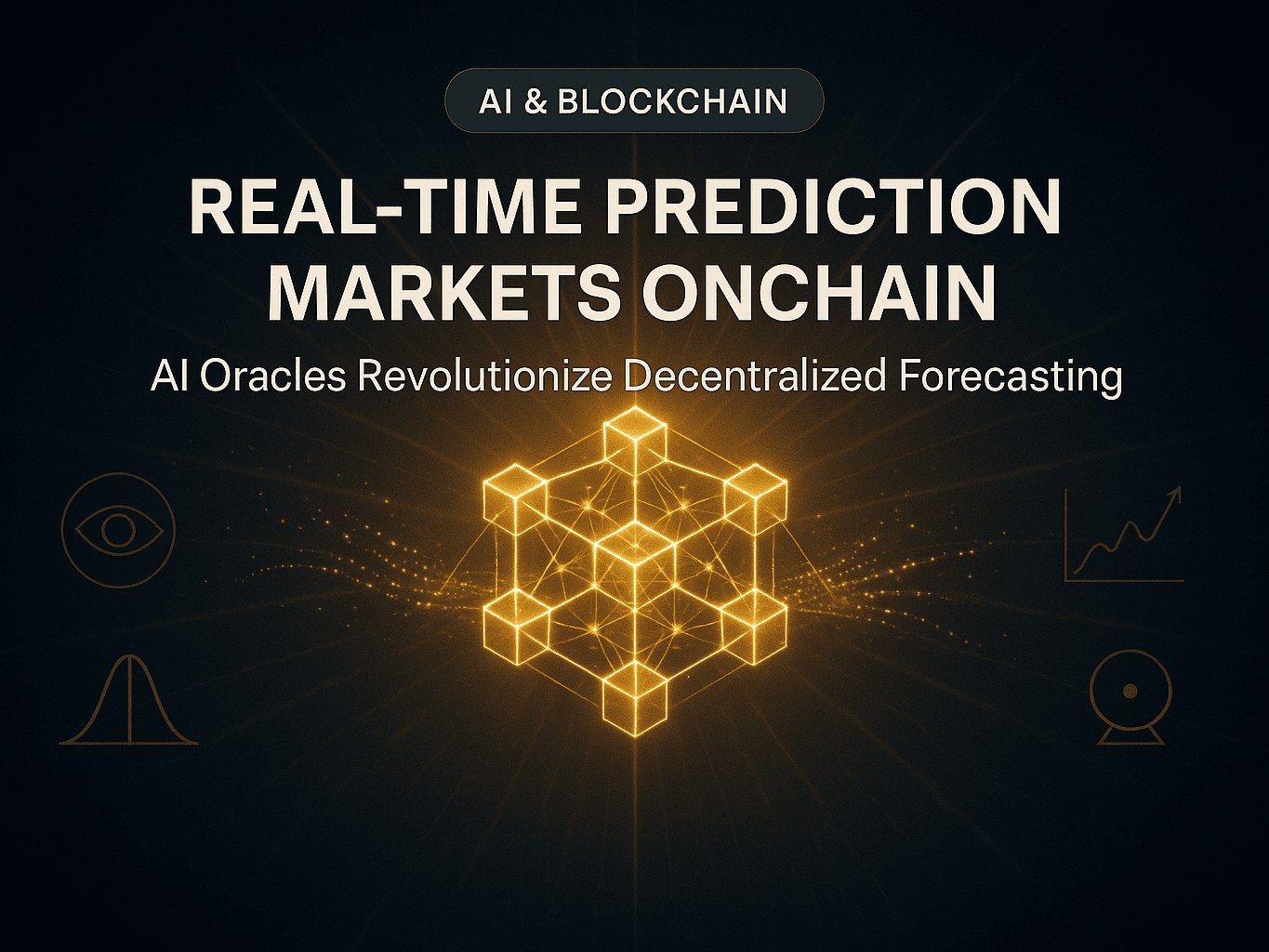 AI & BLOCKCHAIN

REAL-TIME PREDICTION MARKETS ONCHAIN

AI Oracles Revolutionize Decentralized Forecasting